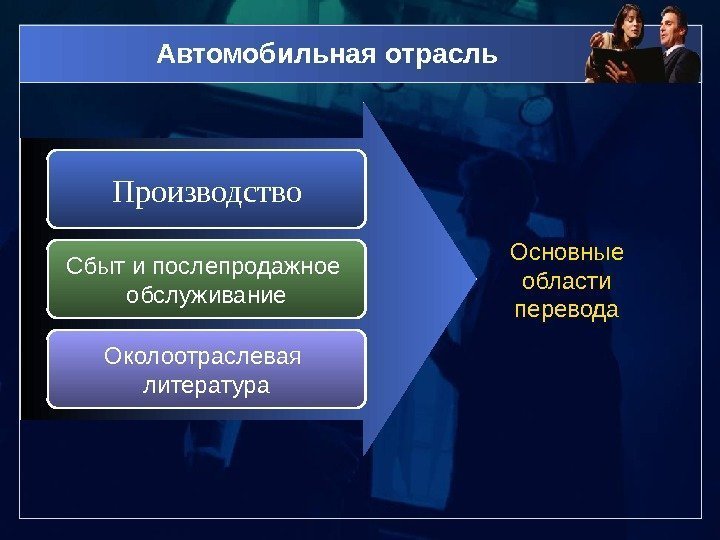 Автомобильная отрасль

Производство

Сбыт и послепродажное обслуживание

Околоотраслевая литература

Основные области перевода